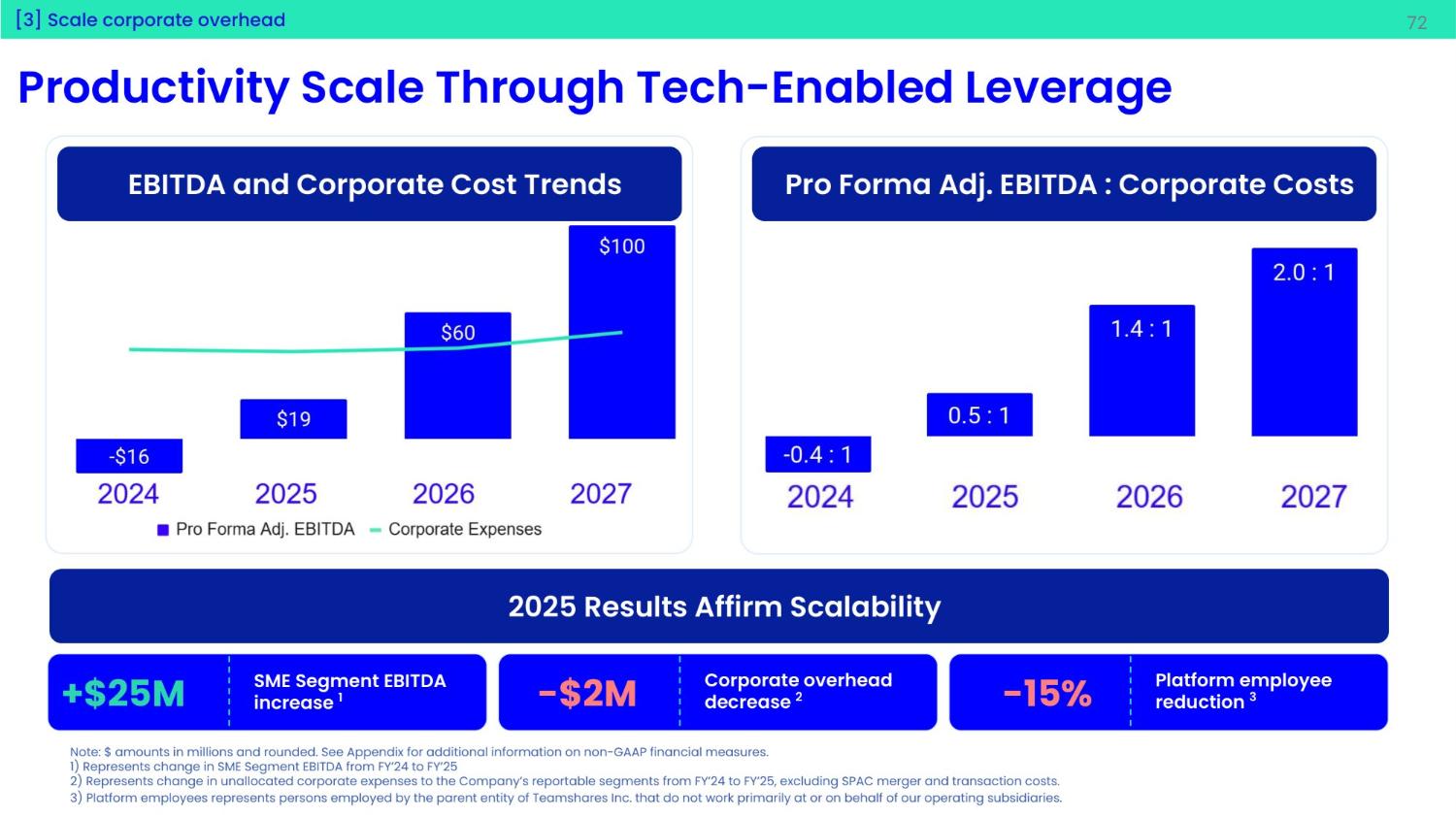 [3] Scale corporate overhead

72

Productivity Scale Through Tech-Enabled Leverage

EBITDA and Corporate Cost Trends

-$16
$19
$60
$100

2024
2025
2026
2027

Pro Forma Adj. EBITDA
Corporate Expenses

Pro Forma Adj. EBITDA : Corporate Costs

-0.4 : 1
0.5 : 1
1.4 : 1
2.0 : 1

2024
2025
2026
2027

2025 Results Affirm Scalability

+$25M
SME Segment EBITDA increase $^1$

-$2M
Corporate overhead decrease $^2$

-15%
Platform employee reduction $^3$

Note: $ amounts in millions and rounded. See Appendix for additional information on non-GAAP financial measures.
1) Represents change in SME Segment EBITDA from FY'24 to FY'25
2) Represents change in unallocated corporate expenses to the Company's reportable segments from FY'24 to FY'25, excluding SPAC merger and transaction costs.
3) Platform employees represents persons employed by the parent entity of Teamshares Inc. that do not work primarily at or on behalf of our operating subsidiaries.